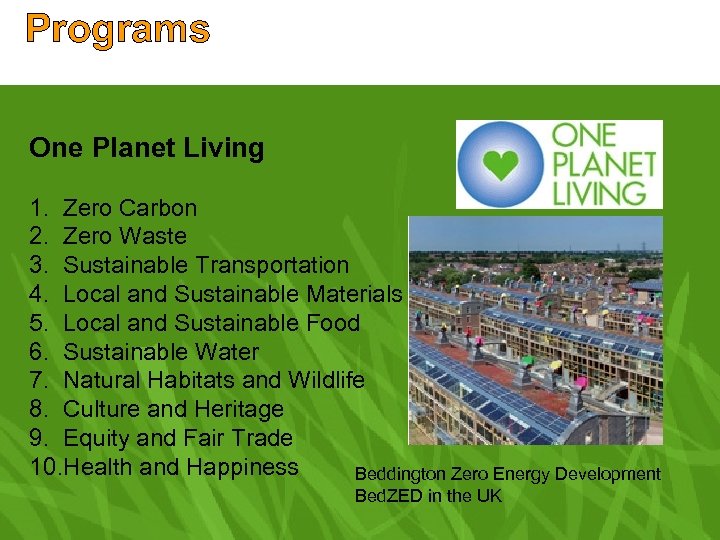 Programs

One Planet Living

1. Zero Carbon
2. Zero Waste
3. Sustainable Transportation
4. Local and Sustainable Materials
5. Local and Sustainable Food
6. Sustainable Water
7. Natural Habitats and Wildlife
8. Culture and Heritage
9. Equity and Fair Trade
10. Health and Happiness

ONE PLANET LIVING

Beddington Zero Energy Development
BedZED in the UK